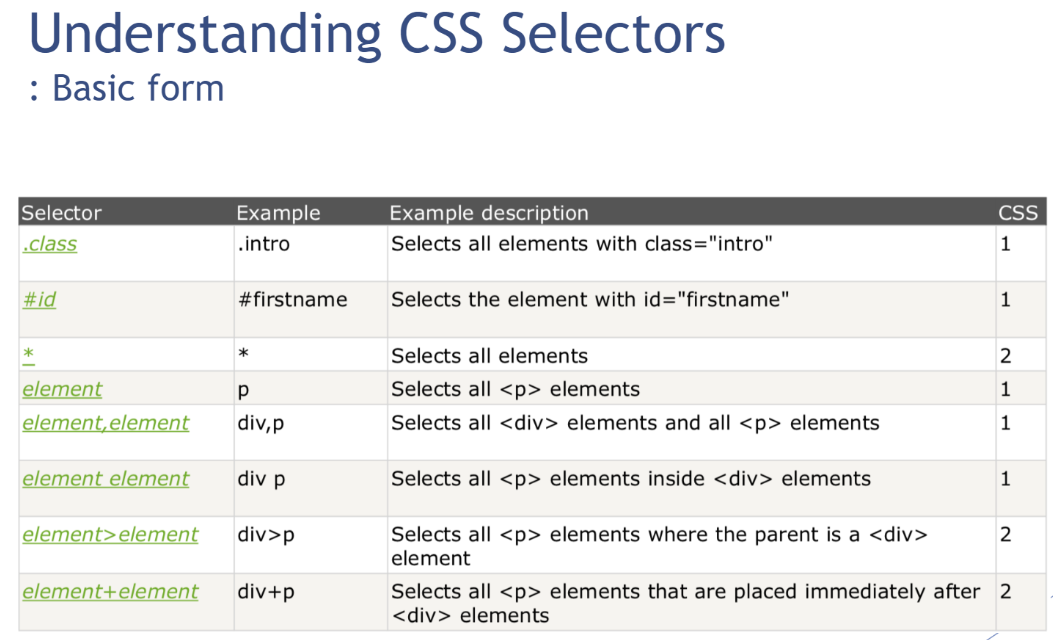 Understanding CSS Selectors
: Basic form

| Selector | Example | Example description | CSS |
|---|---|---|---|
| .class | .intro | Selects all elements with class="intro" | 1 |
| #id | #firstname | Selects the element with id="firstname" | 1 |
| * | * | Selects all elements | 2 |
| element | p | Selects all <p> elements | 1 |
| element,element | div,p | Selects all <div> elements and all <p> elements | 1 |
| element element | div p | Selects all <p> elements inside <div> elements | 1 |
| element>element | div>p | Selects all <p> elements where the parent is a <div> element | 2 |
| element+element | div+p | Selects all <p> elements that are placed immediately after <div> elements | 2 |